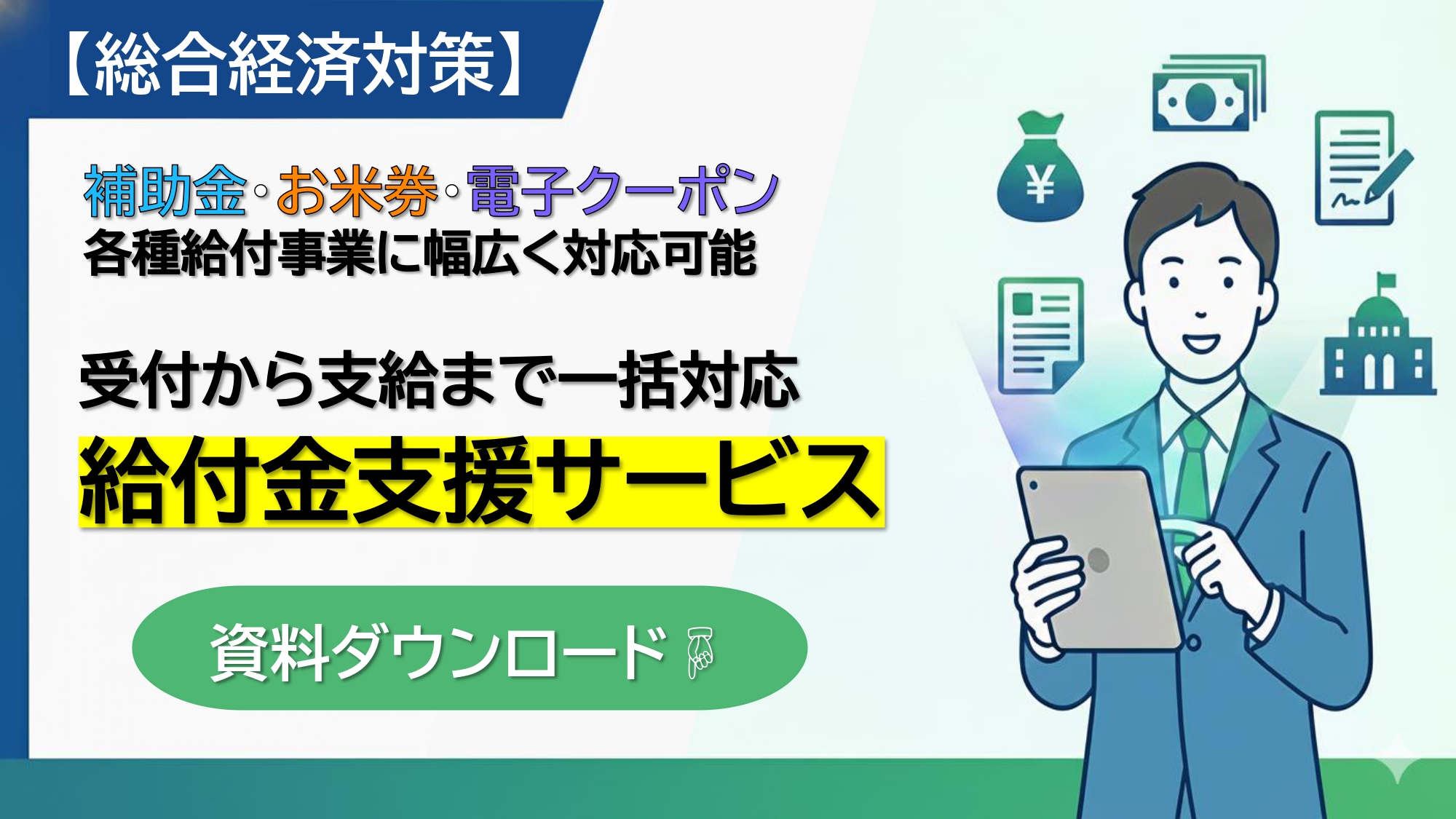 【総合経済対策】

補助金・お米券・電子クーポン
各種給付事業に幅広く対応可能

受付から支給まで一括対応
給付金支援サービス

資料ダウンロード

¥